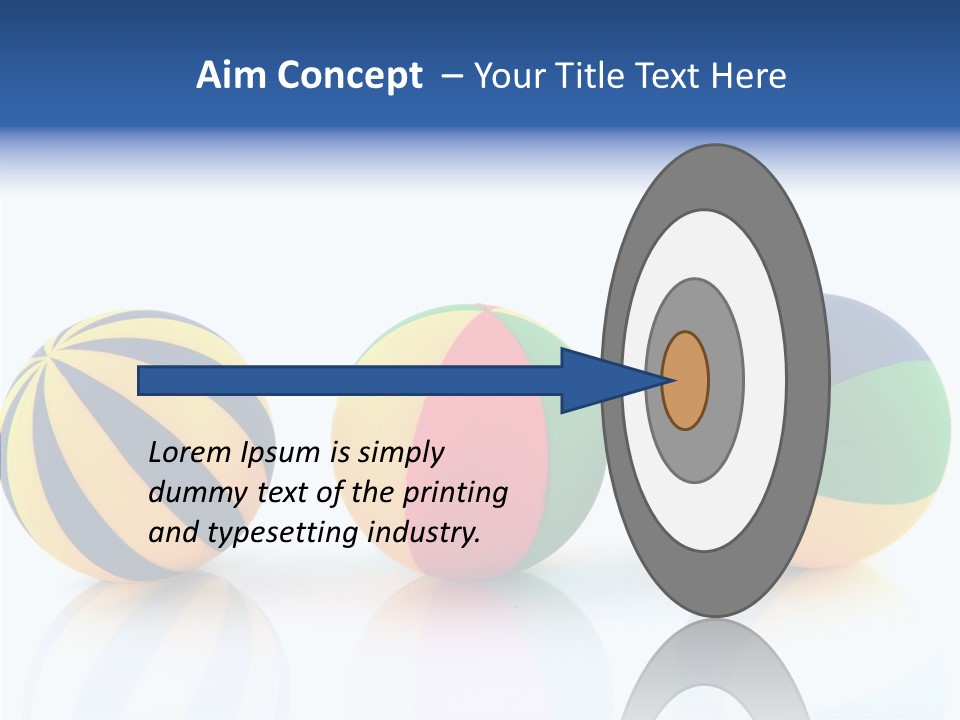 Aim Concept – Your Title Text Here

Lorem Ipsum is simply dummy text of the printing and typesetting industry.